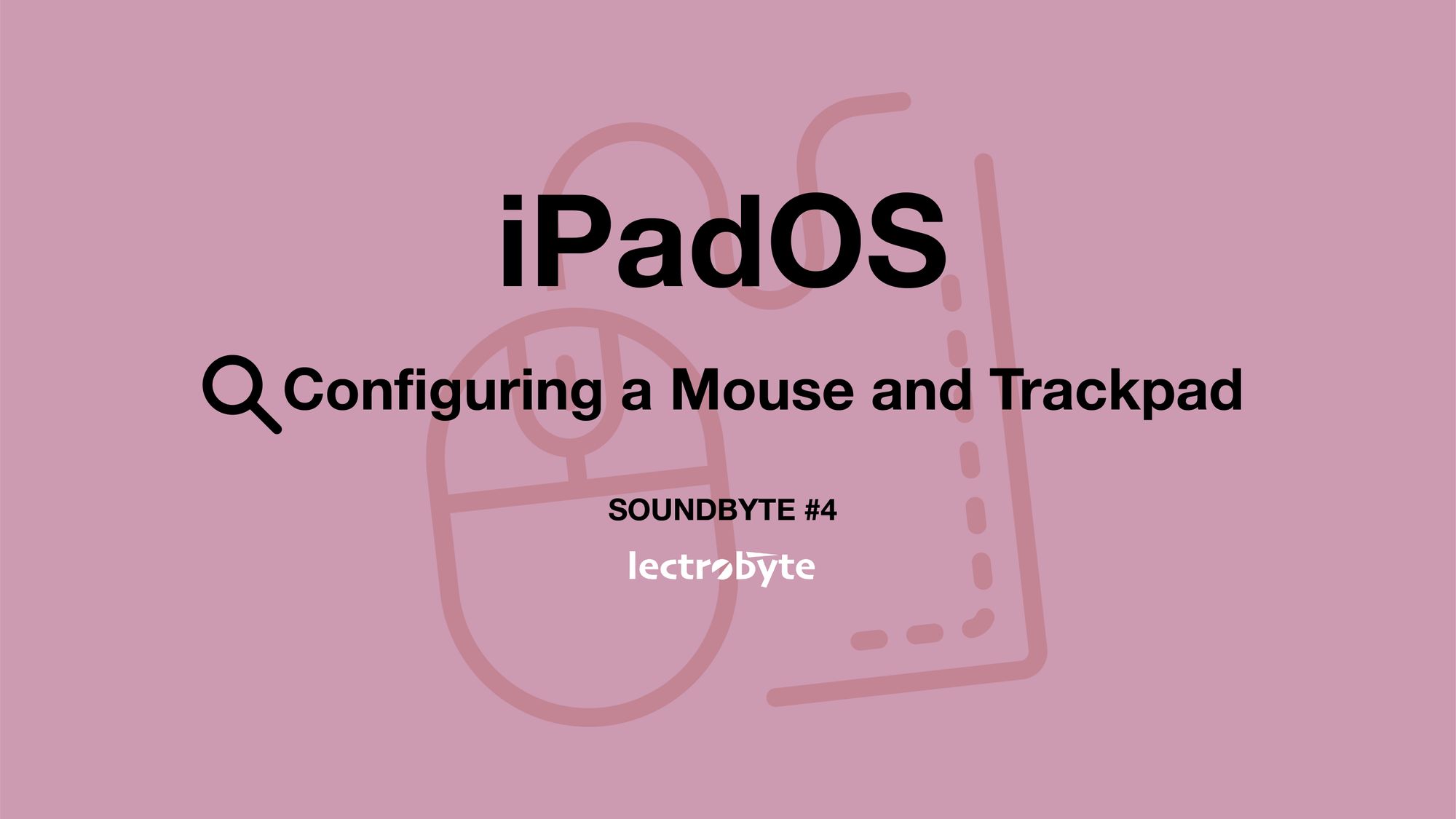 iPadOS

Configuring a Mouse and Trackpad

SOUNDBYTE #4

lectrobyte